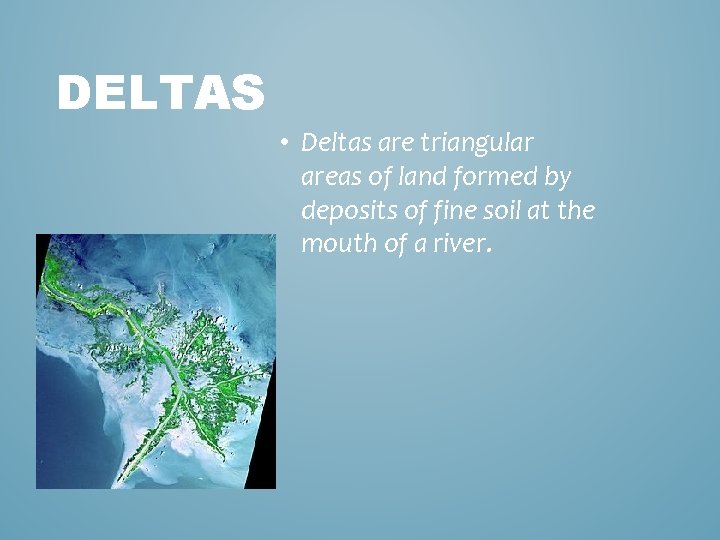 DELTAS

• Deltas are triangular areas of land formed by deposits of fine soil at the mouth of a river.